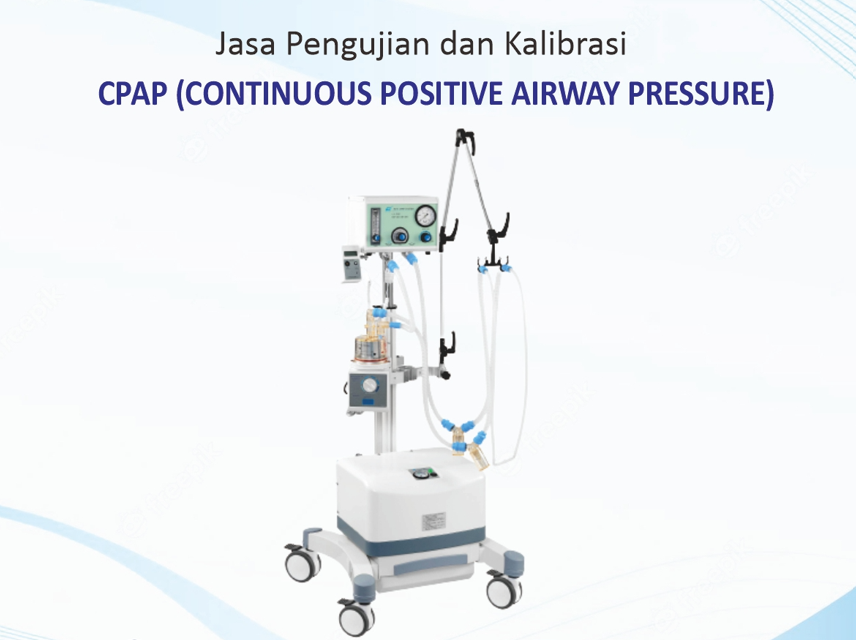 Jasa Pengujian dan Kalibrasi

CPAP (CONTINUOUS POSITIVE AIRWAY PRESSURE)